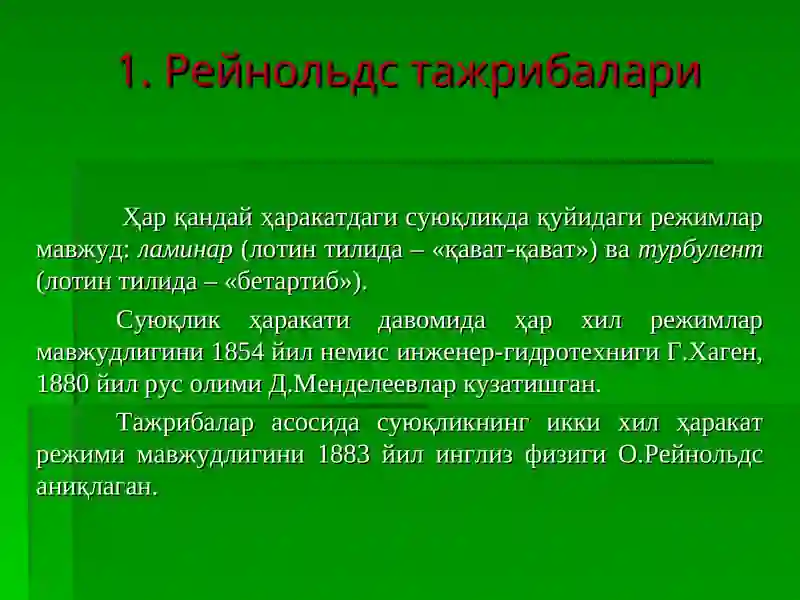 1. Рейнольдс тажрибалари

Ҳар қандай ҳаракатдаги суюқликда қуйидаги режимлар мавжуд: ламинар (лотин тилида – «қават-қават») ва турбулент (лотин тилида – «бетартиб»).

Суюқлик ҳаракати давомида ҳар хил режимлар мавжудлигини 1854 йил немис инженер-гидротехниги Г.Хаген, 1880 йил рус олими Д.Менделеевлар кузатишган.

Тажрибалар асосида суюқликнинг икки хил ҳаракат режими мавжудлигини 1883 йил инглиз физиги О.Рейнольдс аниқлаган.